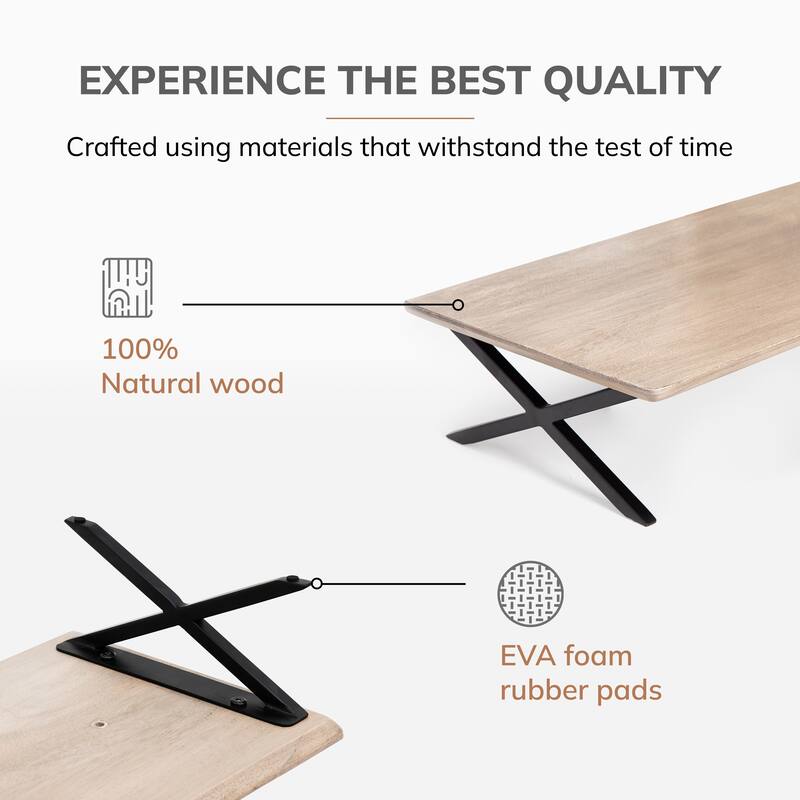 EXPERIENCE THE BEST QUALITY

Crafted using materials that withstand the test of time

100%
Natural wood

EVA foam
rubber pads